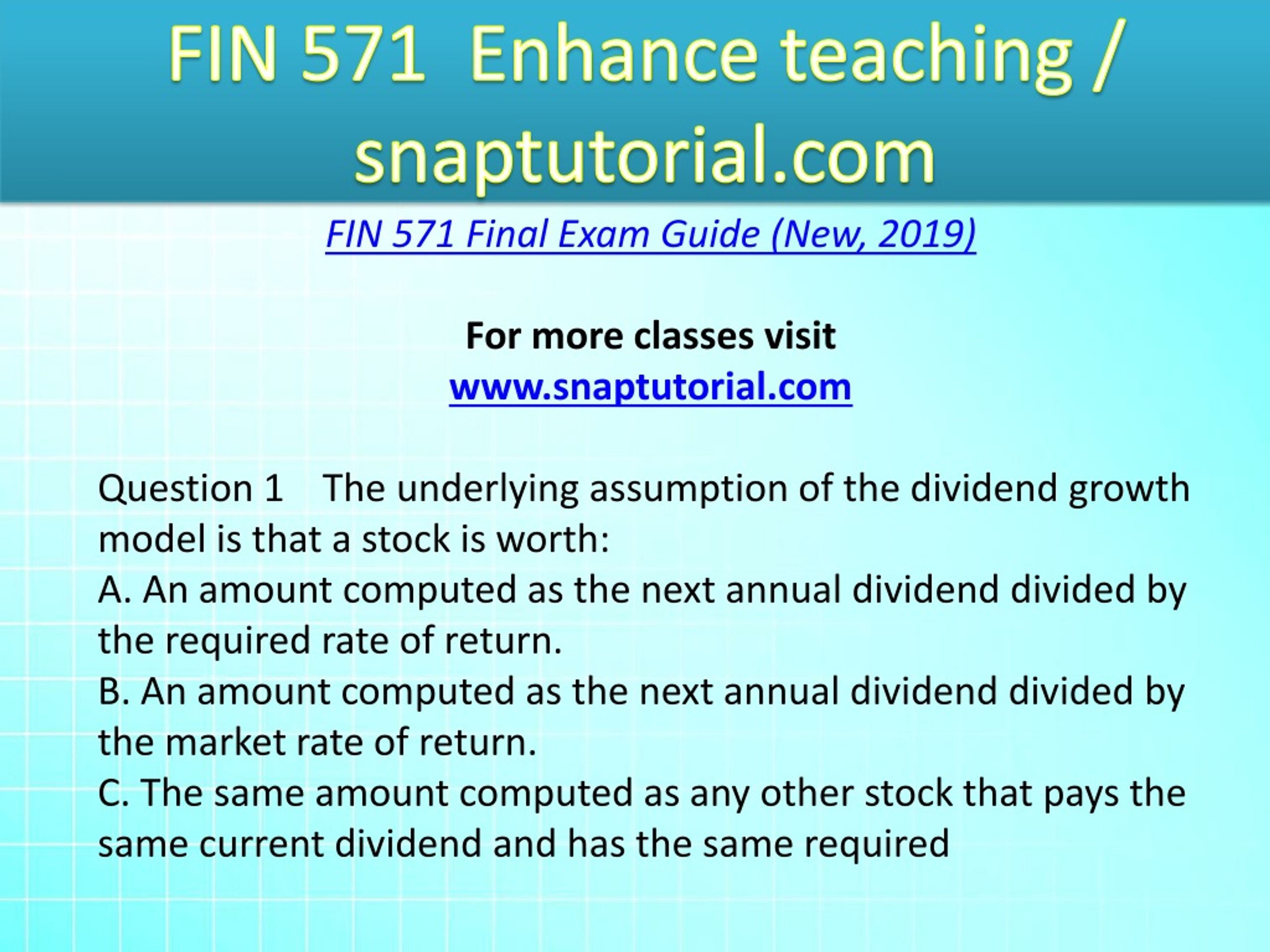 FIN 571 Enhance teaching / snaptutorial.com

FIN 571 Final Exam Guide (New, 2019)

For more classes visit
www.snaptutorial.com

Question 1 The underlying assumption of the dividend growth model is that a stock is worth:
A. An amount computed as the next annual dividend divided by the required rate of return.
B. An amount computed as the next annual dividend divided by the market rate of return.
C. The same amount computed as any other stock that pays the same current dividend and has the same required